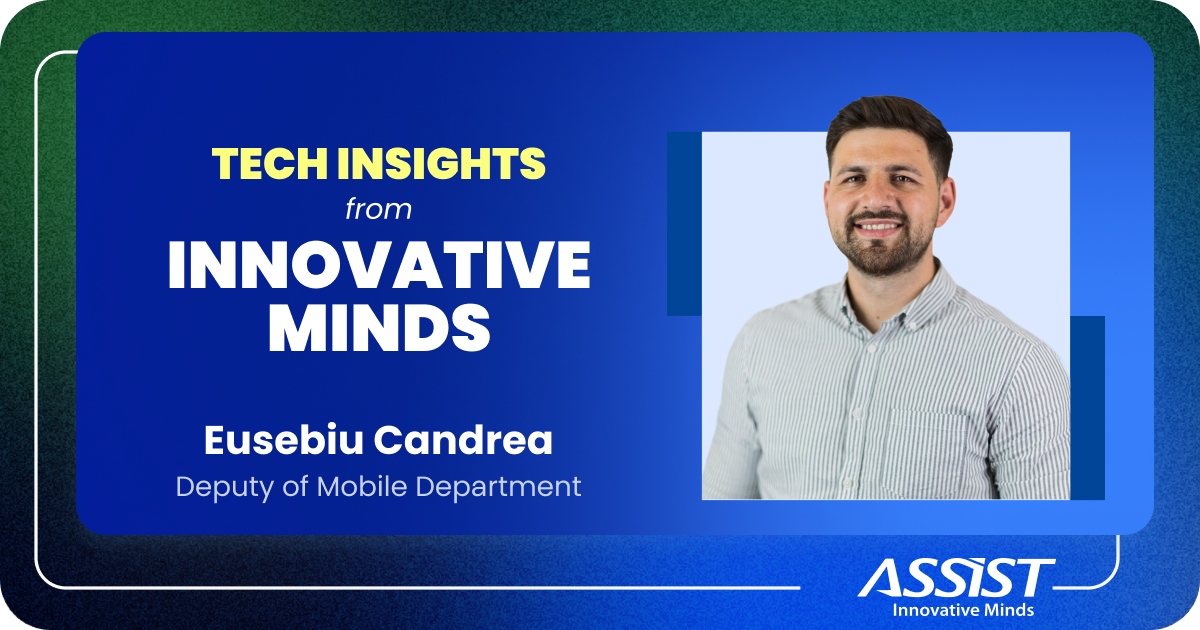 TECH INSIGHTS
from
INNOVATIVE MINDS

Eusebiu Candrea
Deputy of Mobile Department

ASSIST
Innovative Minds